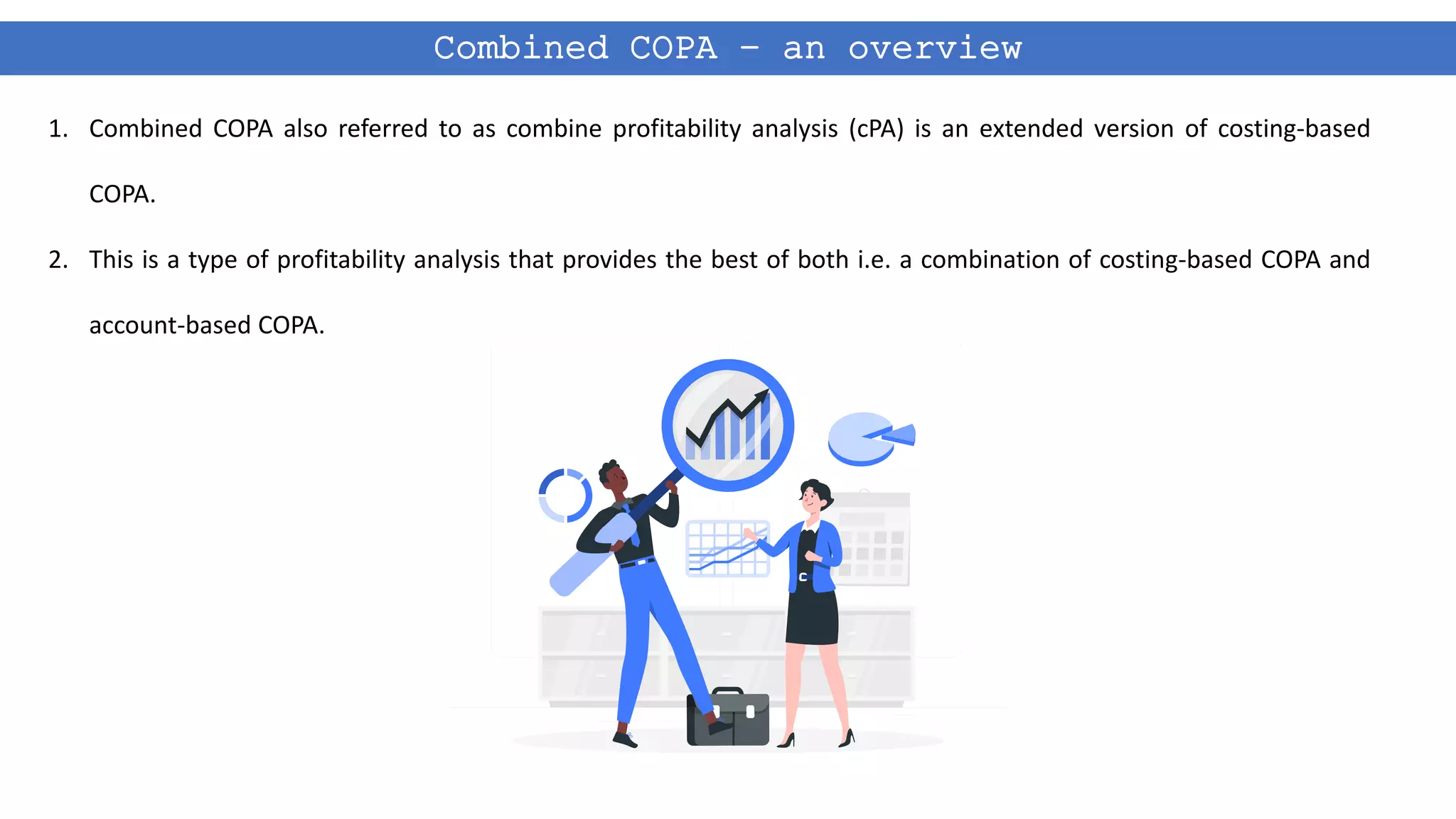 Combined COPA – an overview

1. Combined COPA also referred to as combine profitability analysis (cPA) is an extended version of costing-based COPA.

2. This is a type of profitability analysis that provides the best of both i.e. a combination of costing-based COPA and account-based COPA.